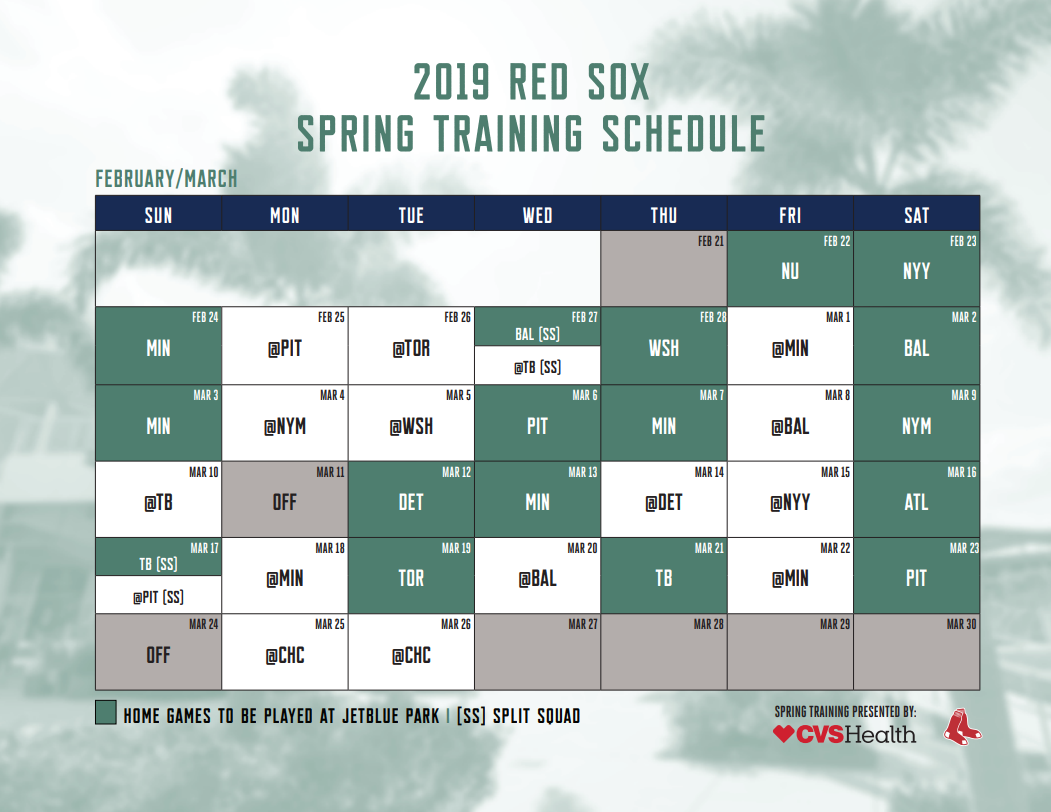 2019 RED SOX
SPRING TRAINING SCHEDULE

FEBRUARY/MARCH

| SUN | MON | TUE | WED | THU | FRI | SAT |
|---|---|---|---|---|---|---|
| | | | | FEB 21 | FEB 22 NU | FEB 23 NYY |
| FEB 24 MIN | FEB 25 @PIT | FEB 26 @TOR | FEB 27 BAL (SS) @TB (SS) | FEB 28 WSH | MAR 1 @MIN | MAR 2 BAL |
| MAR 3 MIN | MAR 4 @NYM | MAR 5 @WSH | MAR 6 PIT | MAR 7 MIN | MAR 8 @BAL | MAR 9 NYM |
| MAR 10 @TB | MAR 11 OFF | MAR 12 DET | MAR 13 MIN | MAR 14 @DET | MAR 15 @NYY | MAR 16 ATL |
| MAR 17 TB (SS) @PIT (SS) | MAR 18 @MIN | MAR 19 TOR | MAR 20 @BAL | MAR 21 TB | MAR 22 @MIN | MAR 23 PIT |
| MAR 24 OFF | MAR 25 @CHC | MAR 26 @CHC | MAR 27 | MAR 28 | MAR 29 | MAR 30 |

HOME GAMES TO BE PLAYED AT JETBLUE PARK | (SS) SPLIT SQUAD

SPRING TRAINING PRESENTED BY:
CVSHealth